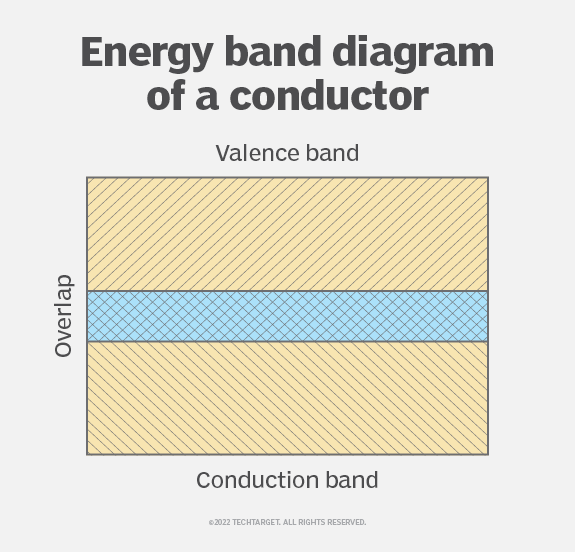 Energy band diagram of a conductor

Valence band

Overlap

Conduction band

©2022 TECHTARGET. ALL RIGHTS RESERVED.